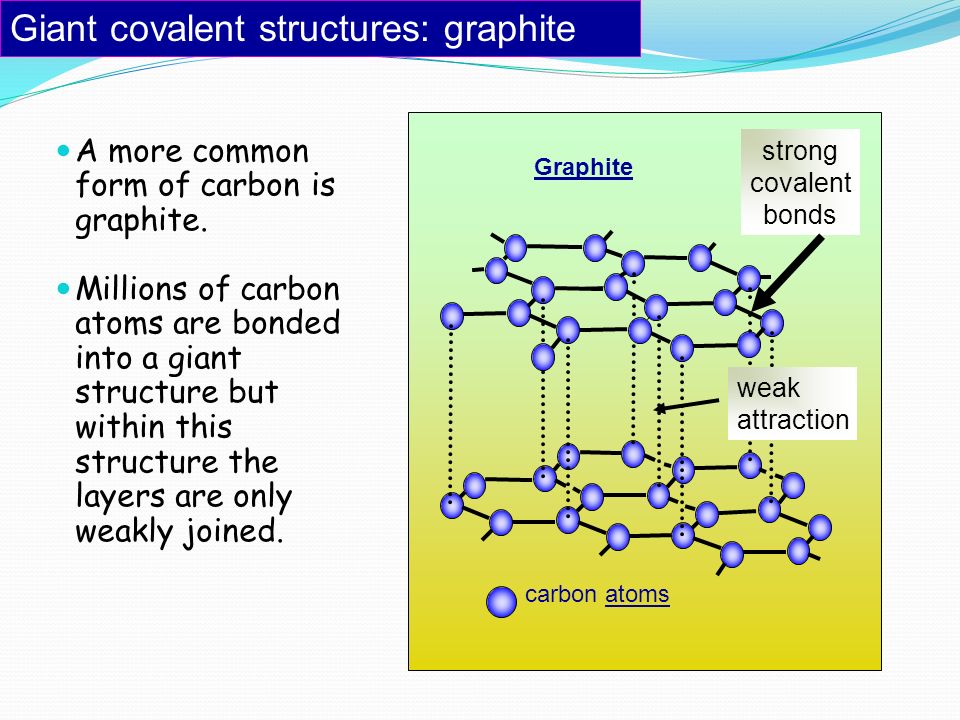 Giant covalent structures: graphite

A more common form of carbon is graphite.

Millions of carbon atoms are bonded into a giant structure but within this structure the layers are only weakly joined.

Graphite

strong covalent bonds

weak attraction

carbon atoms